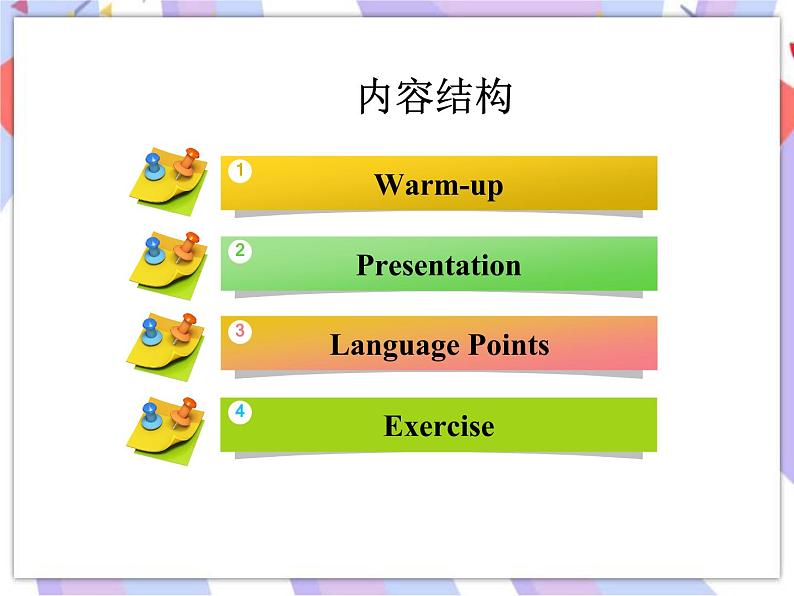 内容结构

1 Warm-up

2 Presentation

3 Language Points

4 Exercise